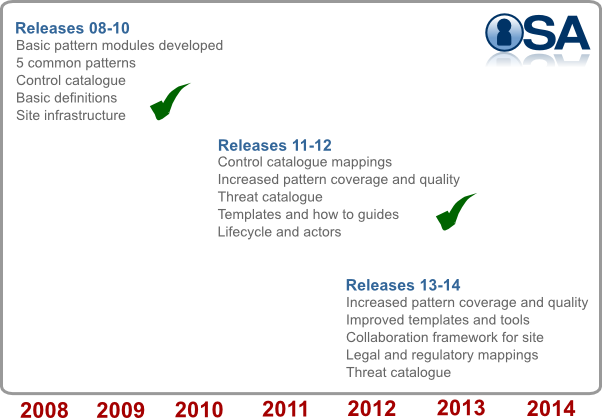 Releases 08-10
Basic pattern modules developed
5 common patterns
Control catalogue
Basic definitions
Site infrastructure

OSA

Releases 11-12
Control catalogue mappings
Increased pattern coverage and quality
Threat catalogue
Templates and how to guides
Lifecycle and actors

Releases 13-14
Increased pattern coverage and quality
Improved templates and tools
Collaboration framework for site
Legal and regulatory mappings
Threat catalogue

2008 2009 2010 2011 2012 2013 2014